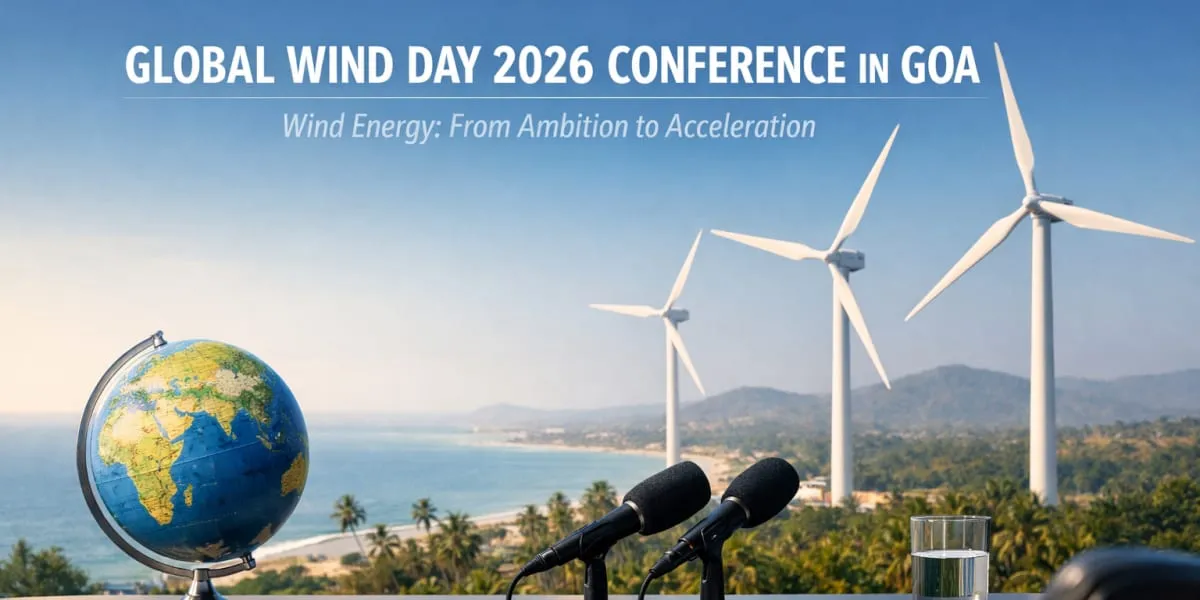 GLOBAL WIND DAY 2026 CONFERENCE IN GOA

Wind Energy: From Ambition to Acceleration